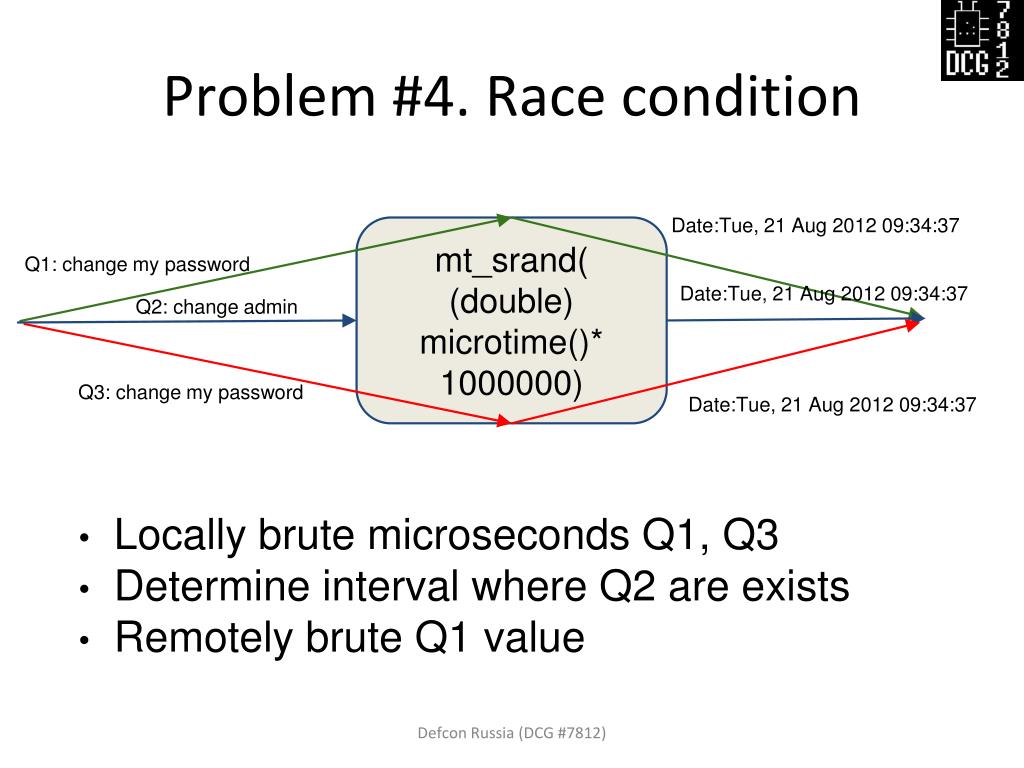 DCG 7812

Problem #4. Race condition

Q1: change my password

Q2: change admin

Q3: change my password

mt_srand( (double) microtime()* 1000000)

Date:Tue, 21 Aug 2012 09:34:37

Date:Tue, 21 Aug 2012 09:34:37

Date:Tue, 21 Aug 2012 09:34:37

• Locally brute microseconds Q1, Q3
• Determine interval where Q2 are exists
• Remotely brute Q1 value

Defcon Russia (DCG #7812)